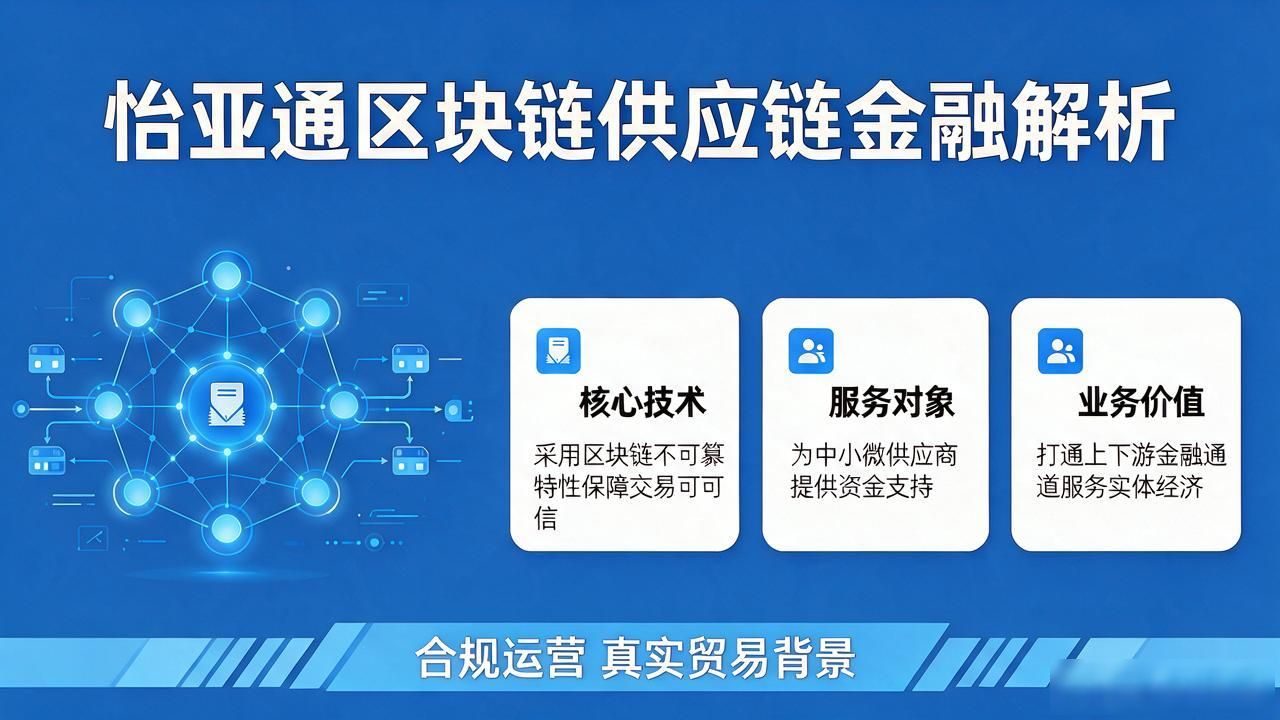 怡亚通区块链供应链金融解析

核心技术

采用区块链不可篡特性保障交易可可信

服务对象

为中小微供应商提供资金支持

业务价值

打通上下游金融通道服务实体经济

合规运营 真实贸易背景